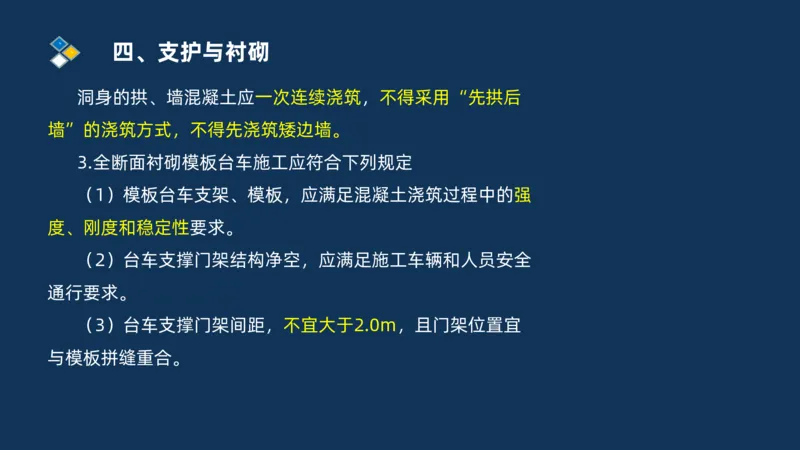 四、支护与衬砌

洞身的拱、墙混凝土应一次连续浇筑，不得采用“先拱后墙”的浇筑方式，不得先浇筑矮边墙。

3.全断面衬砌模板台车施工应符合下列规定

（1）模板台车支架、模板，应满足混凝土浇筑过程中的强度、刚度和稳定性要求。

（2）台车支撑门架结构净空，应满足施工车辆和人员安全通行要求。

（3）台车支撑门架间距，不宜大于2.0m，且门架位置宜与模板拼缝重合。